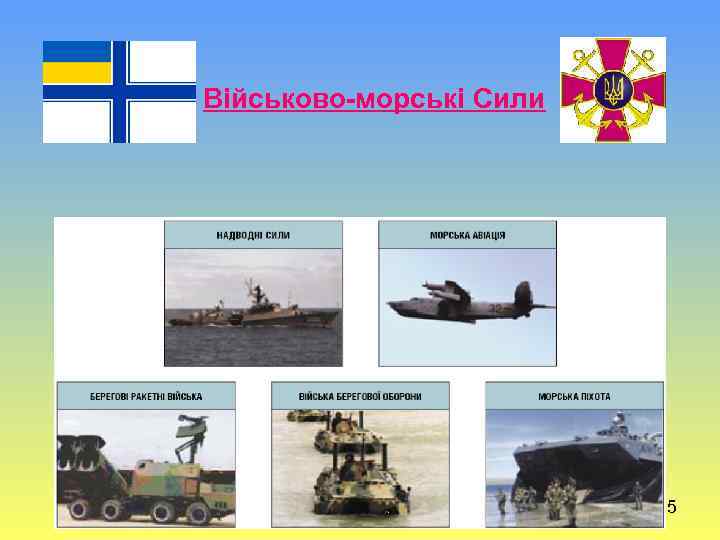 Військово-морські Сили

НАДВОДНІ СИЛИ

МОРСЬКА АВІАЦІЯ

32

БЕРЕГОВІ РАКЕТНІ ВІЙСЬКА

ВІЙСЬКА БЕРЕГОВОЇ ОБОРОНИ

МОРСЬКА ПІХОТА

5